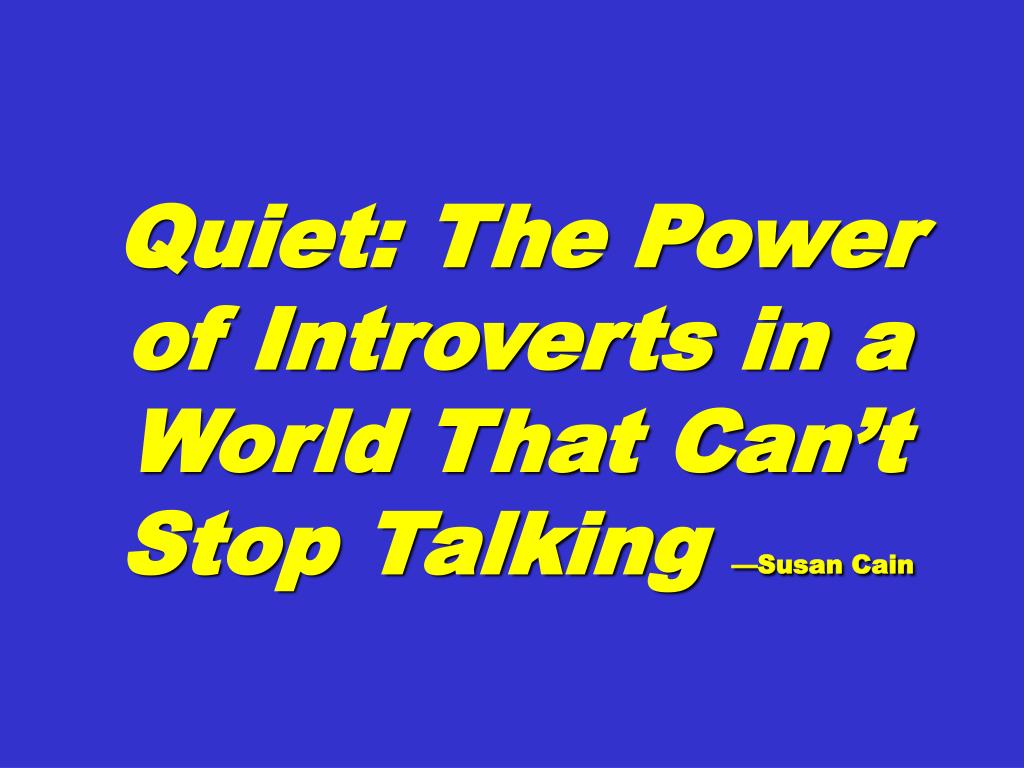 Quiet: The Power of Introverts in a World That Can’t Stop Talking —Susan Cain